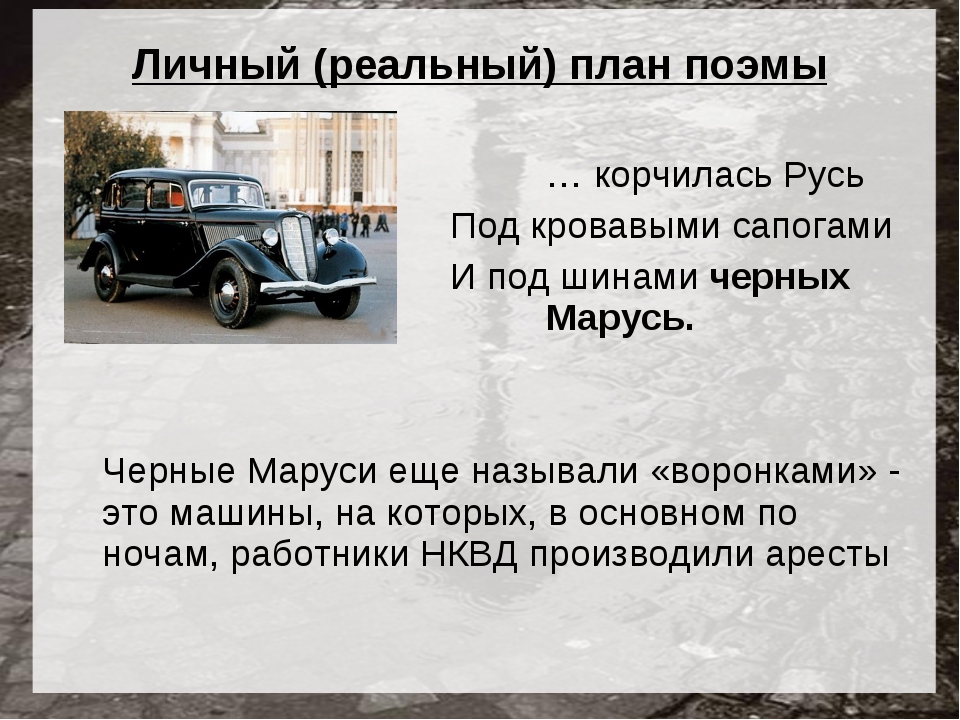 Личный (реальный) план поэмы

… корчилась Русь
Под кровавыми сапогами
И под шинами черных Марусь.

Черные Маруси еще называли «воронками» - это машины, на которых, в основном по ночам, работники НКВД производили аресты